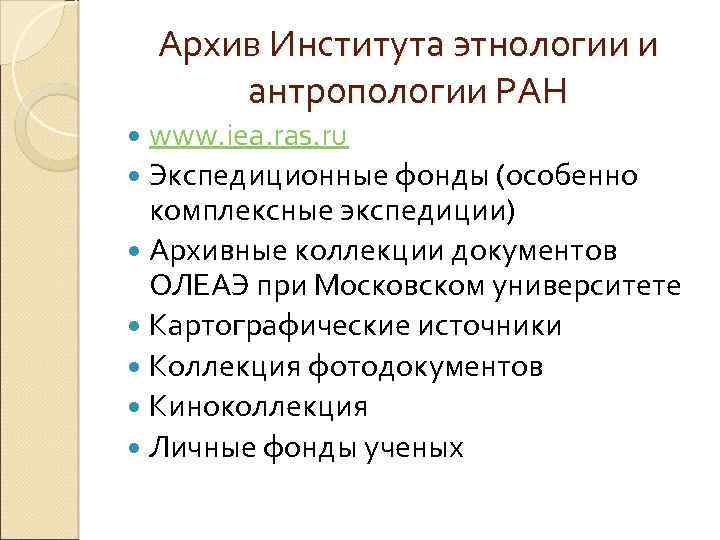 Архив Института этнологии и антропологии РАН

- www.iea.ras.ru
- Экспедиционные фонды (особенно комплексные экспедиции)
- Архивные коллекции документов ОЛЕАЭ при Московском университете
- Картографические источники
- Коллекция фотодокументов
- Киноколлекция
- Личные фонды ученых